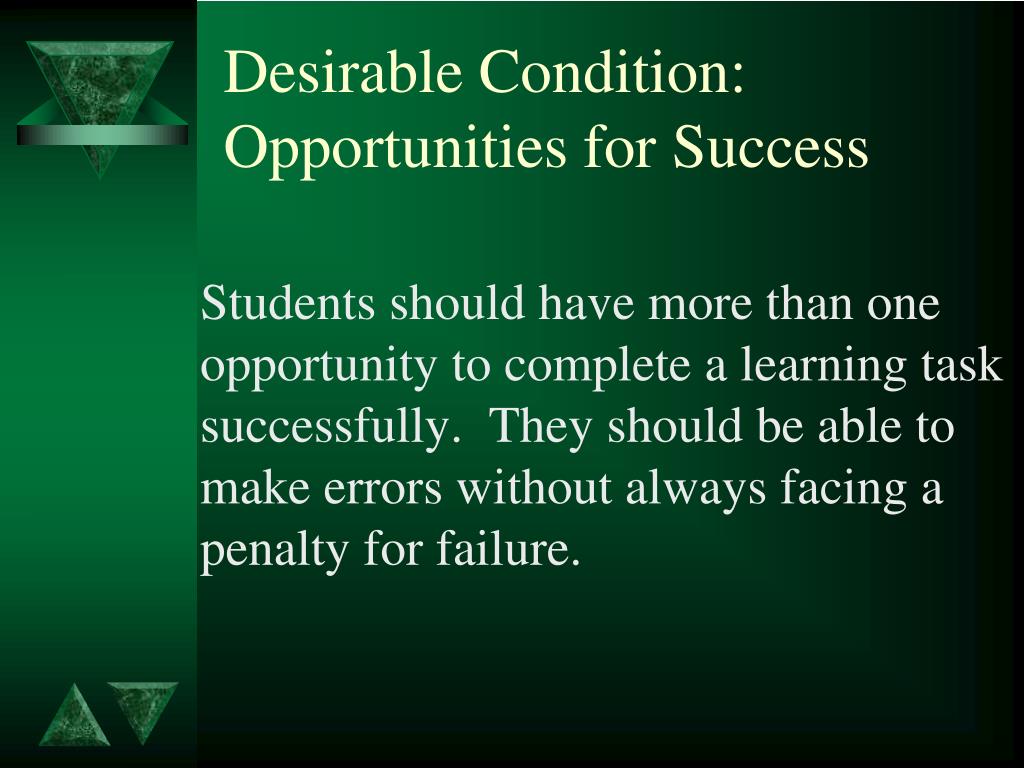 Desirable Condition: Opportunities for Success

Students should have more than one opportunity to complete a learning task successfully.  They should be able to make errors without always facing a penalty for failure.